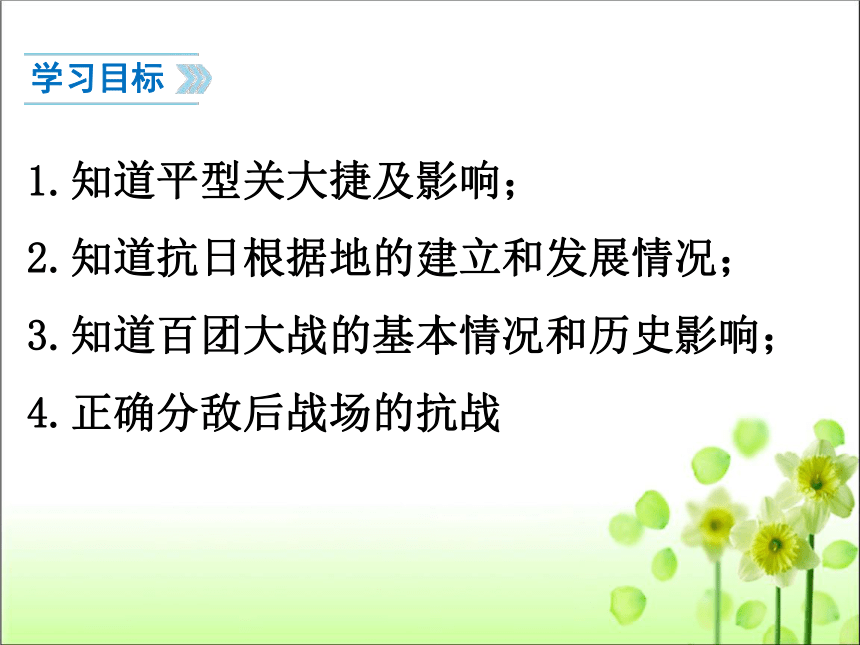 学习目标

1.知道平型关大捷及影响；

2.知道抗日根据地的建立和发展情况；

3.知道百团大战的基本情况和历史影响；

4.正确分敌后战场的抗战